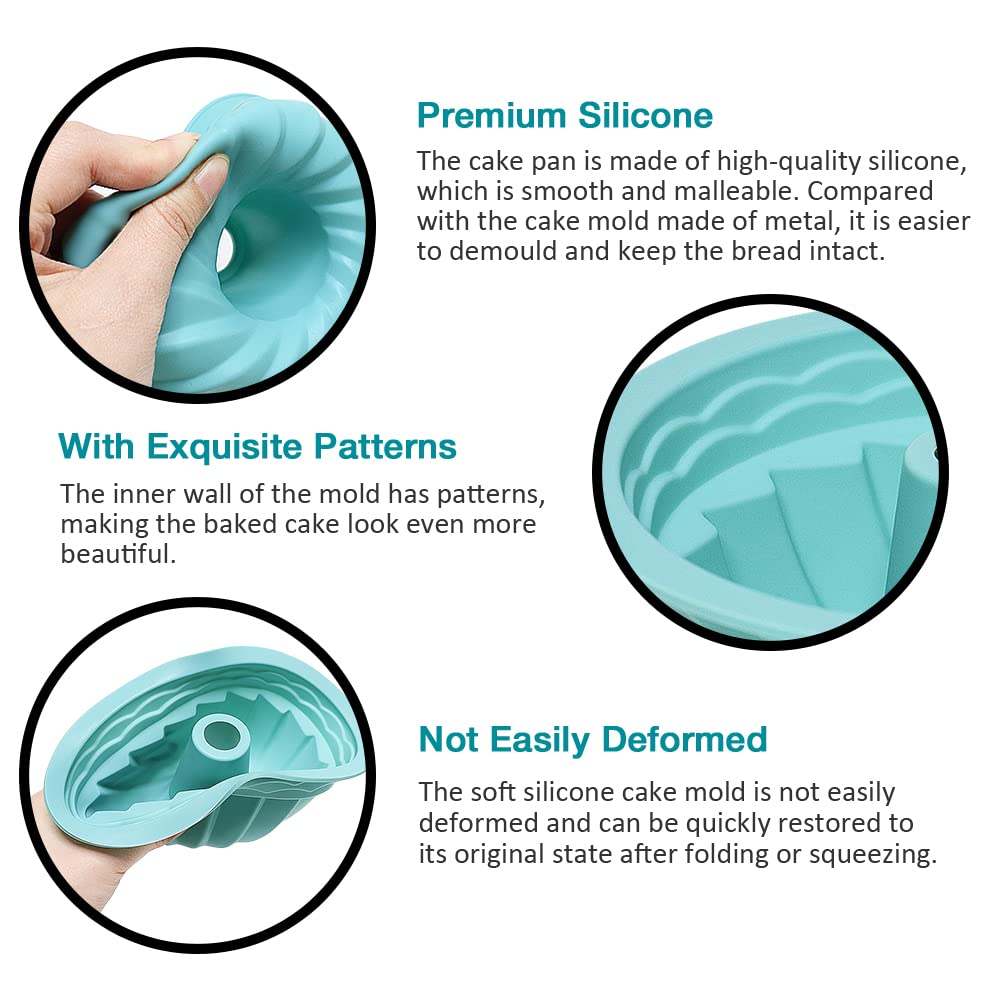 Premium Silicone

The cake pan is made of high-quality silicone, which is smooth and malleable. Compared with the cake mold made of metal, it is easier to demould and keep the bread intact.

With Exquisite Patterns

The inner wall of the mold has patterns, making the baked cake look even more beautiful.

Not Easily Deformed

The soft silicone cake mold is not easily deformed and can be quickly restored to its original state after folding or squeezing.